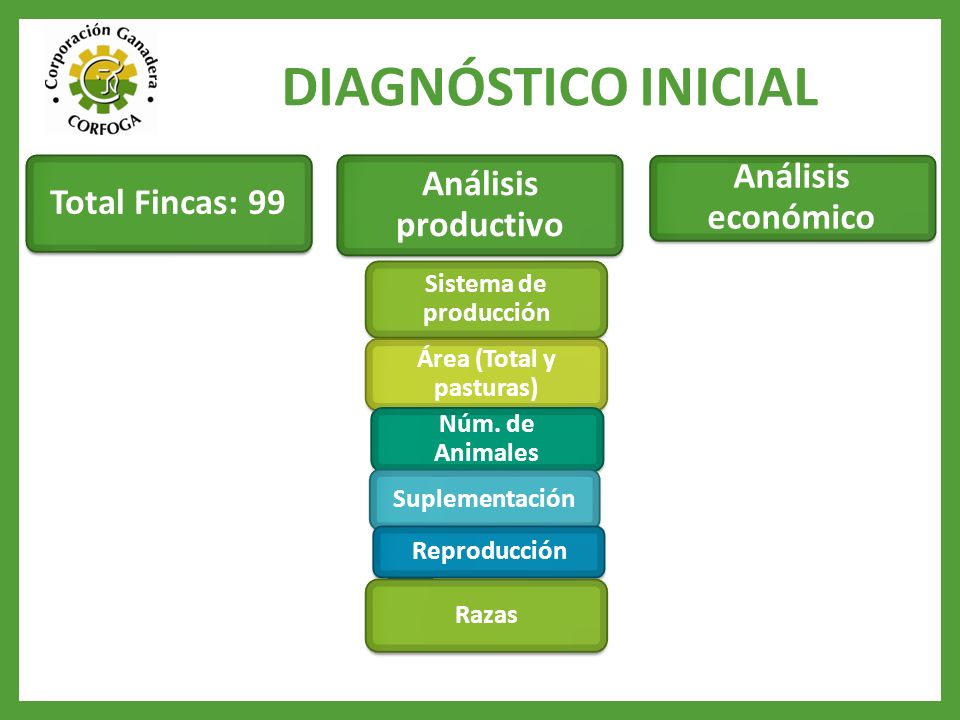 Corporación Ganadera
CORFOGA

DIAGNÓSTICO INICIAL

Total Fincas: 99

Análisis productivo

Sistema de producción

Área (Total y pasturas)

Núm. de Animales

Suplementación

Reproducción

Razas

Análisis económico